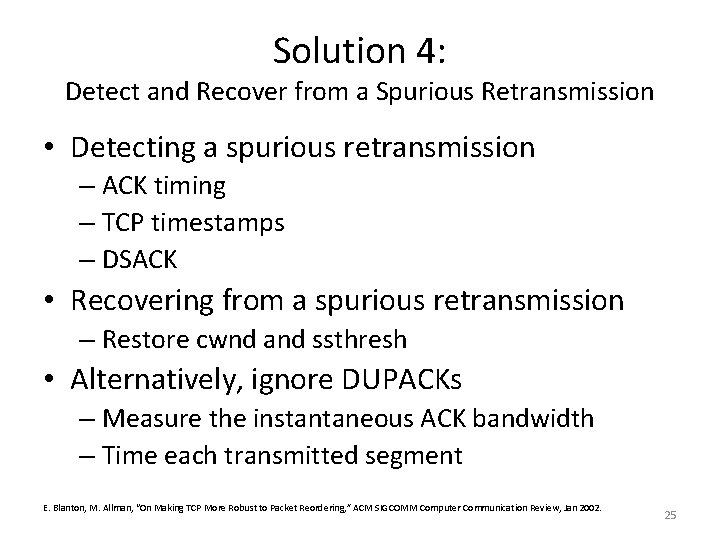 Solution 4:
Detect and Recover from a Spurious Retransmission

• Detecting a spurious retransmission
– ACK timing
– TCP timestamps
– DSACK
• Recovering from a spurious retransmission
– Restore cwnd and ssthresh
• Alternatively, ignore DUPACKs
– Measure the instantaneous ACK bandwidth
– Time each transmitted segment

E. Blanton, M. Allman, "On Making TCP More Robust to Packet Reordering," ACM SIGCOMM Computer Communication Review, Jan 2002.

25